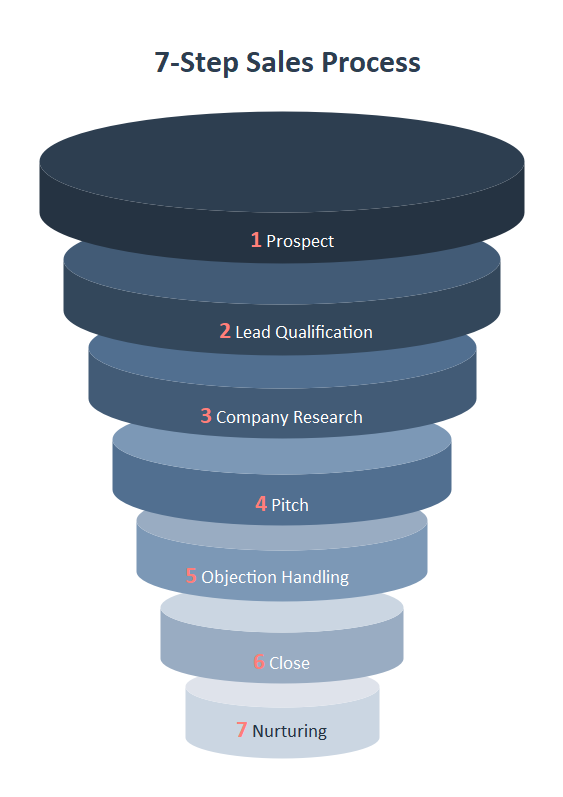 7-Step Sales Process

1 Prospect

2 Lead Qualification

3 Company Research

4 Pitch

5 Objection Handling

6 Close

7 Nurturing